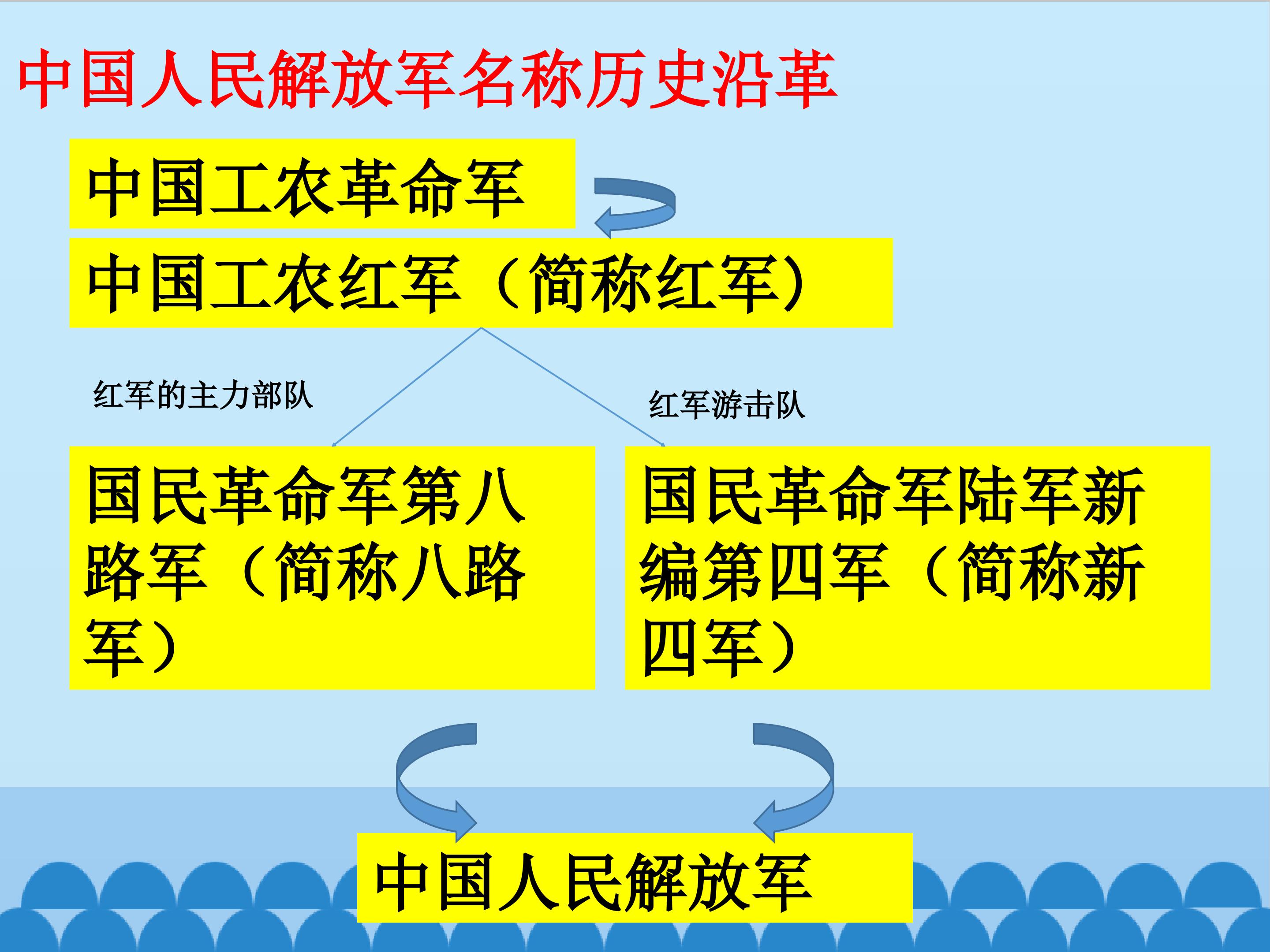 中国人民解放军名称历史沿革

中国工农革命军

中国工农红军（简称红军）

红军的主力部队

红军游击队

国民革命军第八路军（简称八路军）

国民革命军陆军新编第四军（简称新四军）

中国人民解放军